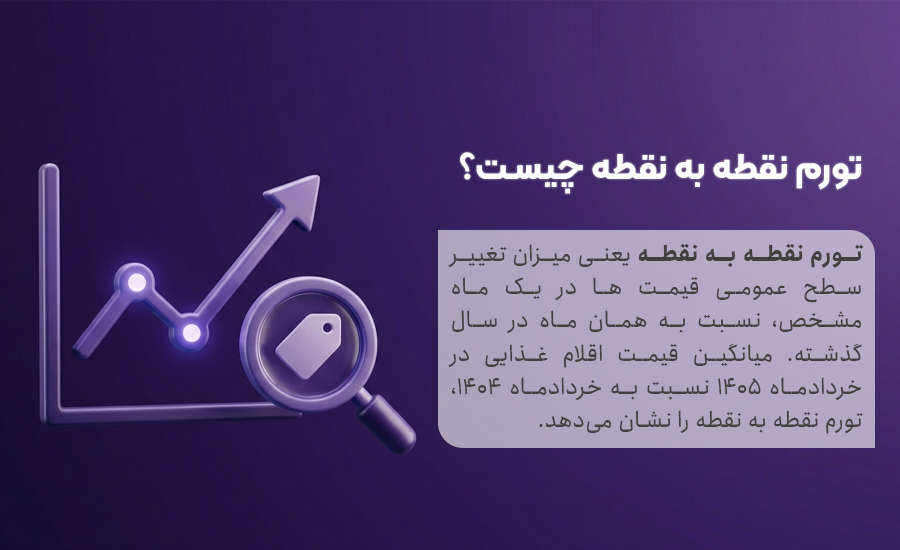 تورم نقطه به نقطه چیست؟

تورم نقطه به نقطه یعنی میزان تغییر سطح عمومی قیمت ها در یک ماه مشخص، نسبت به همان ماه در سال گذشته. میانگین قیمت اقلام غذایی در خردادماه ۱۴۰۵ نسبت به خردادماه ۱۴۰۴، تورم نقطه به نقطه را نشان می‌دهد.